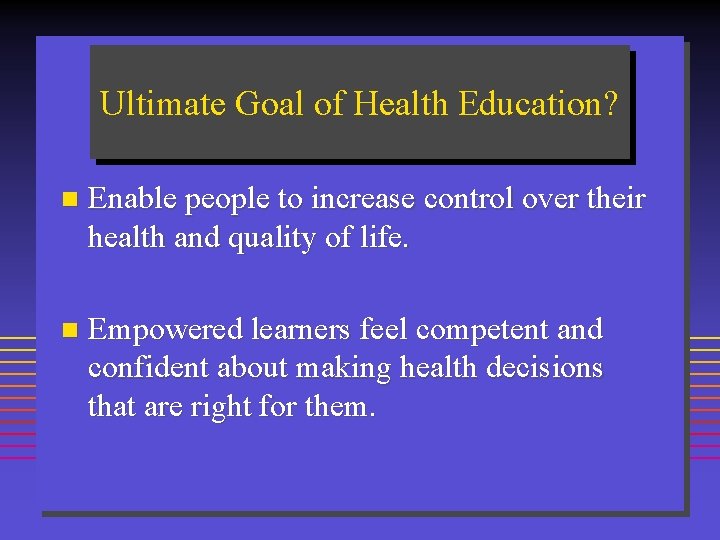 Ultimate Goal of Health Education?

Enable people to increase control over their health and quality of life.

Empowered learners feel competent and confident about making health decisions that are right for them.